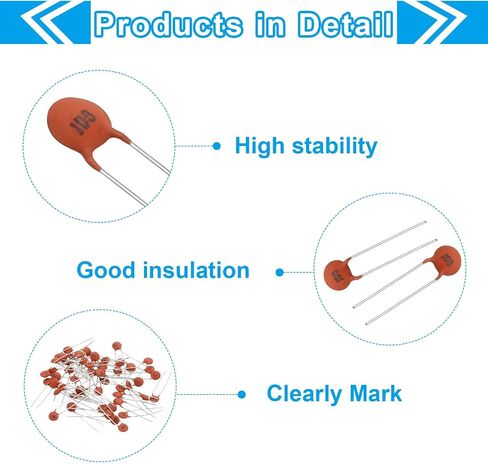 Products in Detail

103

High stability

Good insulation

103

103

Clearly Mark